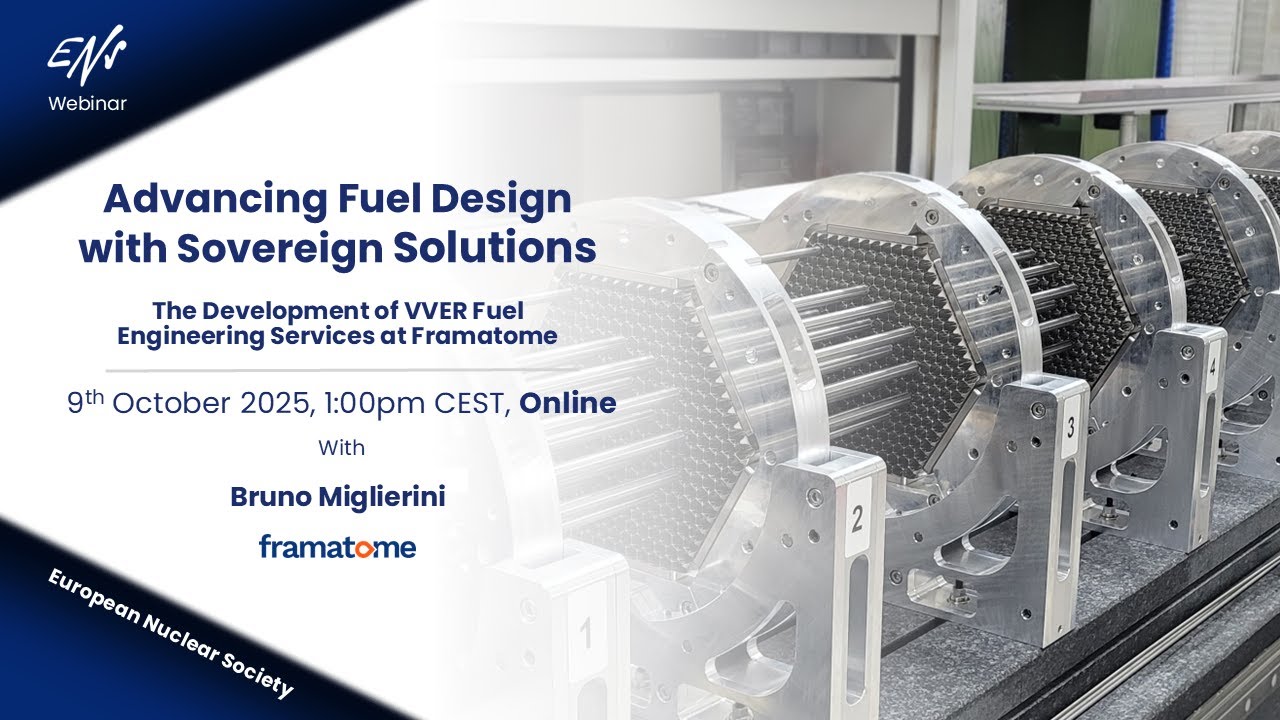 ENS
Webinar

Advancing Fuel Design with Sovereign Solutions

The Development of VVER Fuel Engineering Services at Framatome

9$^{th}$ October 2025, 1:00pm CEST, Online

With

Bruno Miglierini

framatome

European Nuclear Society

1

2

3

4